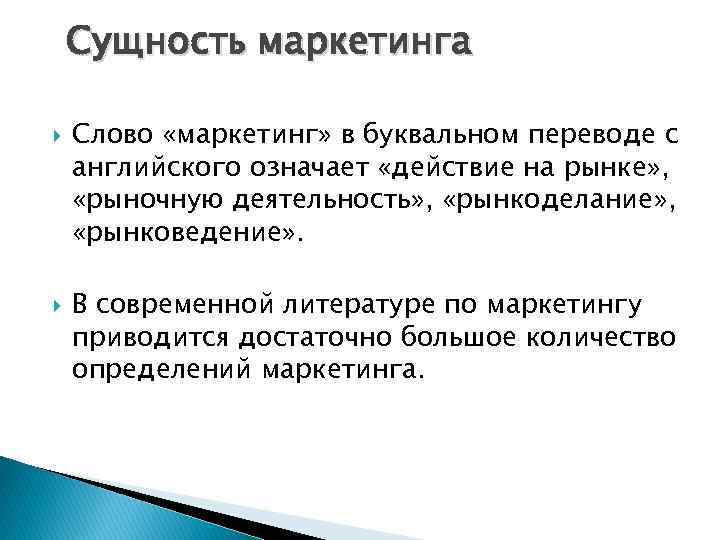 Сущность маркетинга

Слово «маркетинг» в буквальном переводе с английского означает «действие на рынке», «рыночную деятельность», «рынкоделание», «рынковедение».

В современной литературе по маркетингу приводится достаточно большое количество определений маркетинга.